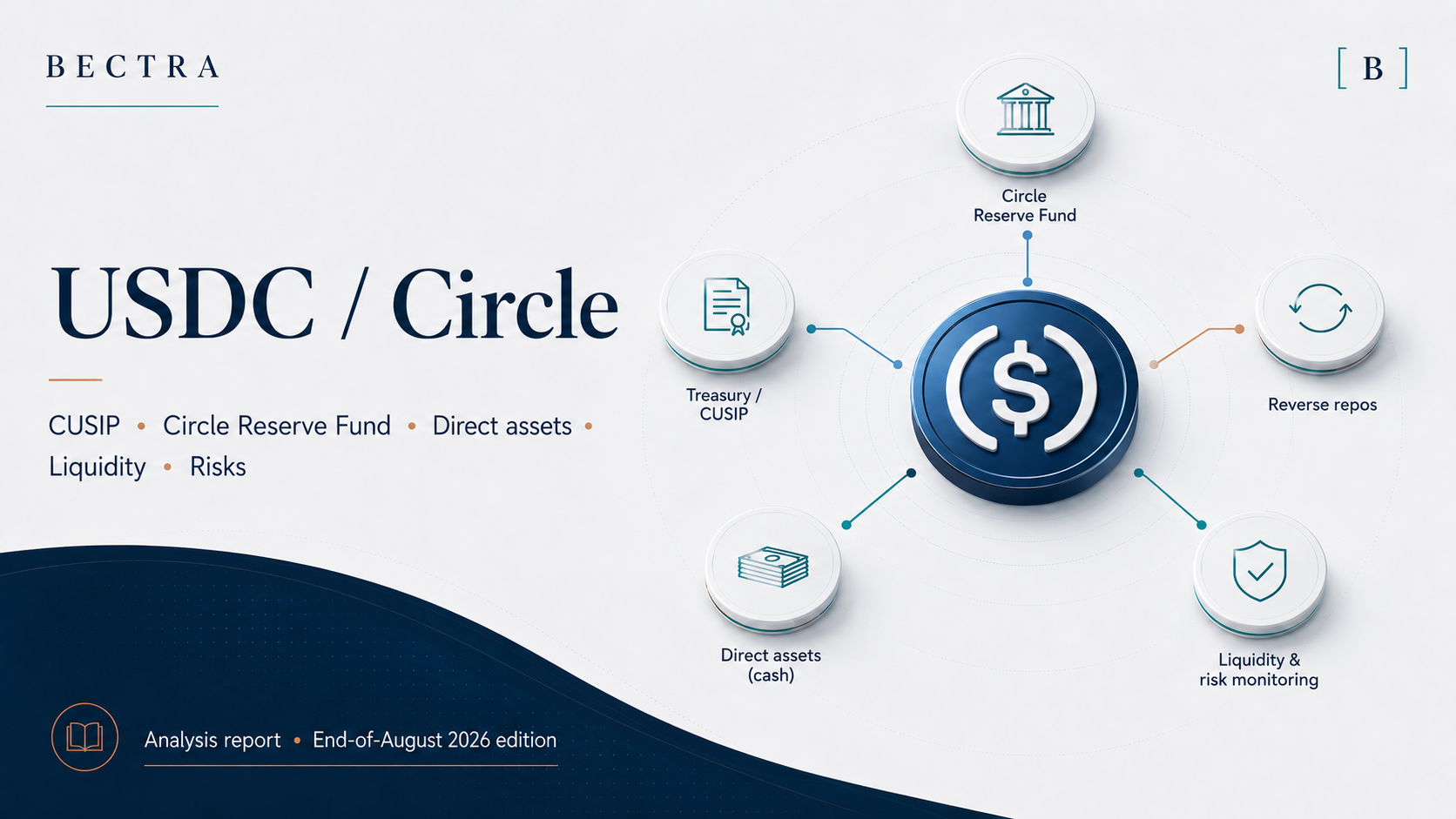 BECTRA

[ B ]

USDC / Circle

CUSIP • Circle Reserve Fund • Direct assets • Liquidity • Risks

Circle Reserve Fund

Treasury / CUSIP

Reverse repos

Direct assets (cash)

Liquidity & risk monitoring

Analysis report • End-of-August 2026 edition